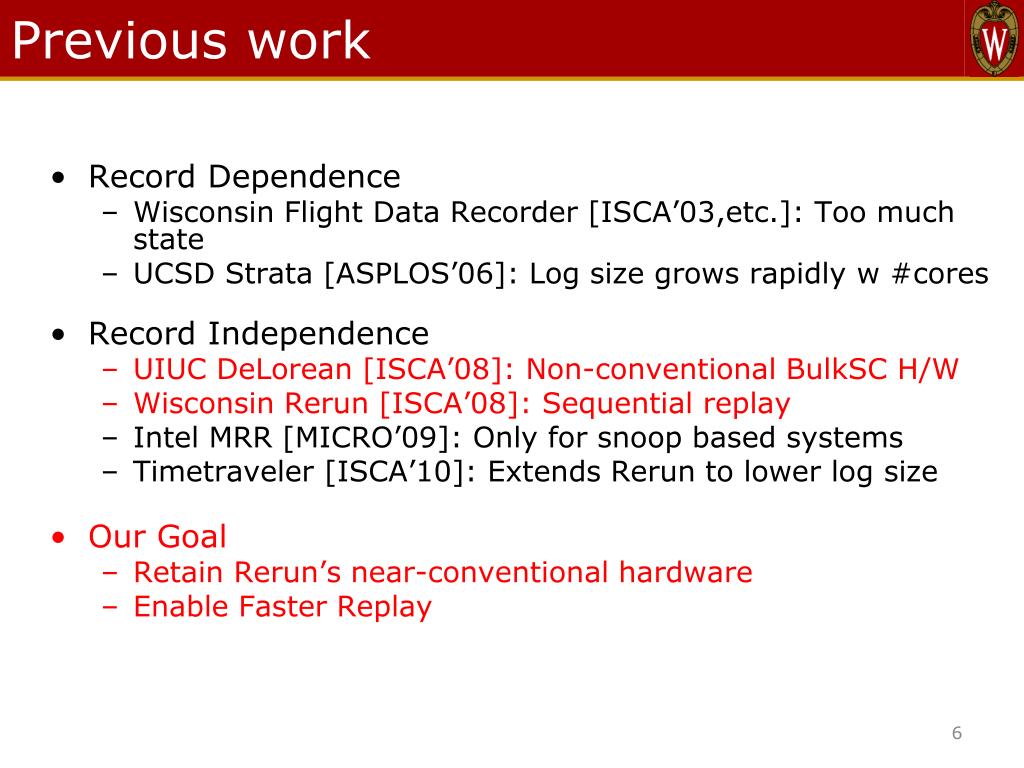 Previous work

W

• Record Dependence
– Wisconsin Flight Data Recorder [ISCA’03,etc.]: Too much state
– UCSD Strata [ASPLOS’06]: Log size grows rapidly w #cores

• Record Independence
– UIUC DeLorean [ISCA’08]: Non-conventional BulkSC H/W
– Wisconsin Rerun [ISCA’08]: Sequential replay
– Intel MRR [MICRO’09]: Only for snoop based systems
– Timetraveler [ISCA’10]: Extends Rerun to lower log size

• Our Goal
– Retain Rerun’s near-conventional hardware
– Enable Faster Replay

6